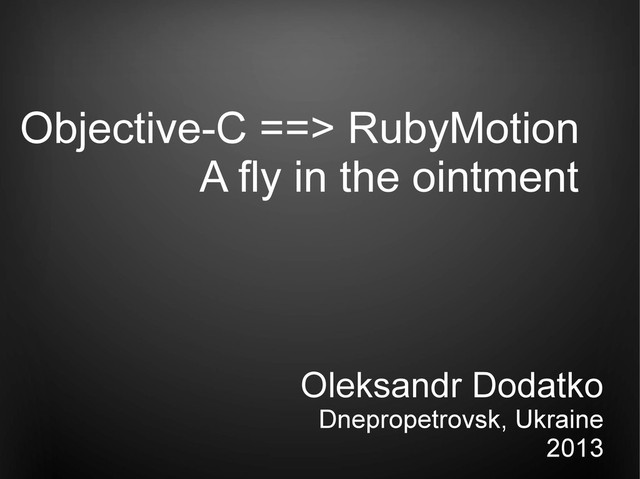 Objective-C ==> RubyMotion
A fly in the ointment

Oleksandr Dodatko
Dnepropetrovsk, Ukraine
2013